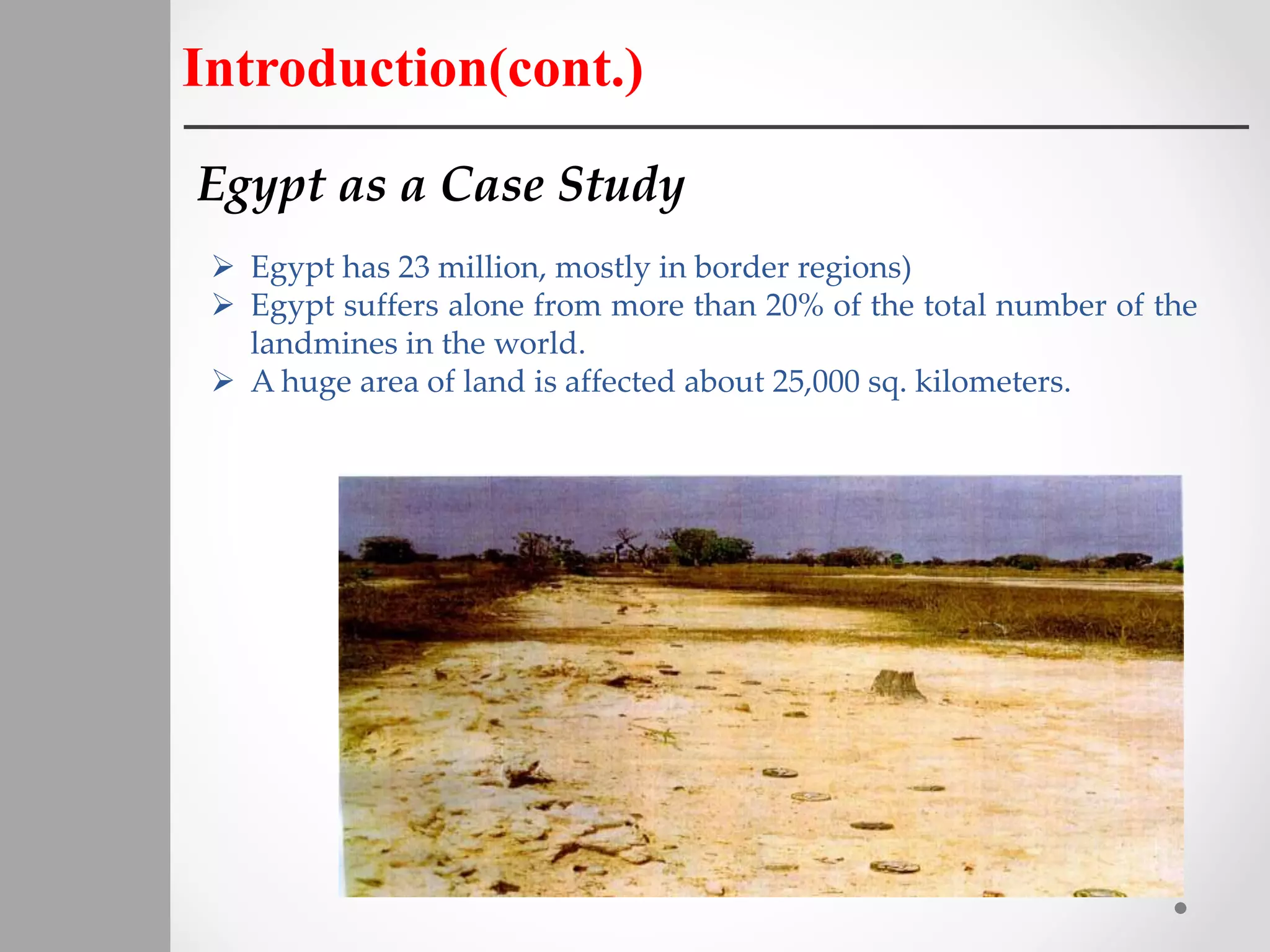 Introduction(cont.)

Egypt as a Case Study

➢ Egypt has 23 million, mostly in border regions)
➢ Egypt suffers alone from more than 20% of the total number of the landmines in the world.
➢ A huge area of land is affected about 25,000 sq. kilometers.